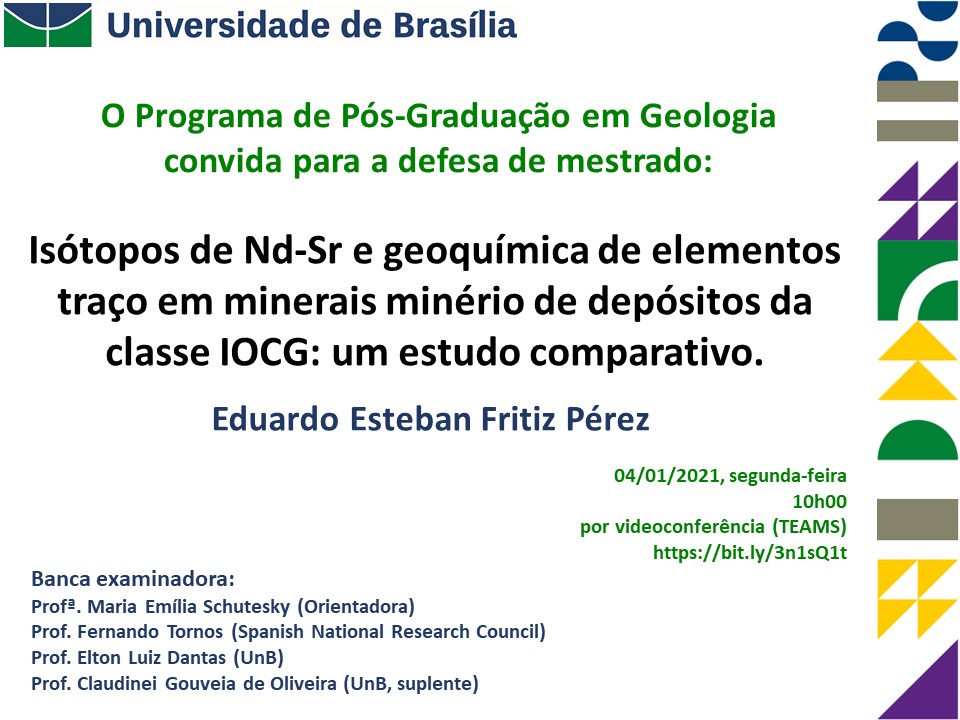 Universidade de Brasília

O Programa de Pós-Graduação em Geologia convida para a defesa de mestrado:

Isótopos de Nd-Sr e geoquímica de elementos traço em minerais minério de depósitos da classe IOCG: um estudo comparativo.

Eduardo Esteban Fritiz Pérez

04/01/2021, segunda-feira
10h00
por videoconferência (TEAMS)
https://bit.ly/3n1sQ1t

Banca examinadora:
Profª. Maria Emília Schutesky (Orientadora)
Prof. Fernando Tornos (Spanish National Research Council)
Prof. Elton Luiz Dantas (UnB)
Prof. Claudinei Gouveia de Oliveira (UnB, suplente)